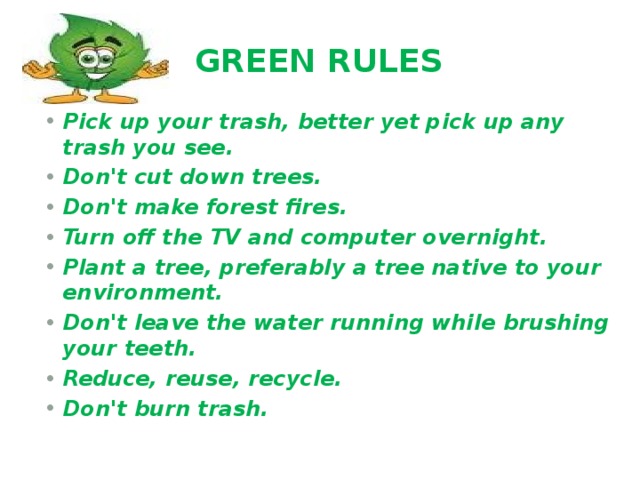 GREEN RULES

• Pick up your trash, better yet pick up any trash you see.
• Don't cut down trees.
• Don't make forest fires.
• Turn off the TV and computer overnight.
• Plant a tree, preferably a tree native to your environment.
• Don't leave the water running while brushing your teeth.
• Reduce, reuse, recycle.
• Don't burn trash.